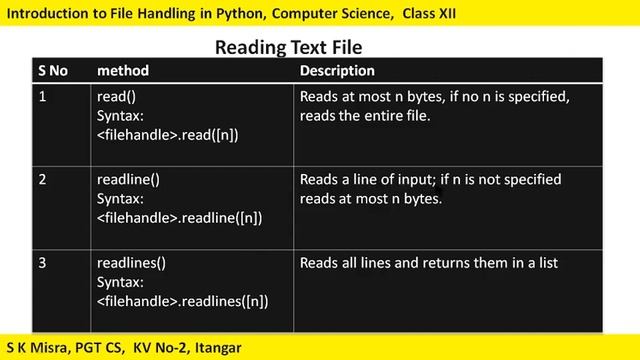 Introduction to File Handling in Python, Computer Science, Class XII

Reading Text File

| S No | method | Description |
|---|---|---|
| 1 | read() Syntax: <filehandle>.read([n]) | Reads at most n bytes, if no n is specified, reads the entire file. |
| 2 | readline() Syntax: <filehandle>.readline([n]) | Reads a line of input; if n is not specified reads at most n bytes. |
| 3 | readlines() Syntax: <filehandle>.readlines([n]) | Reads all lines and returns them in a list |

S K Misra, PGT CS, KV No-2, Itangar